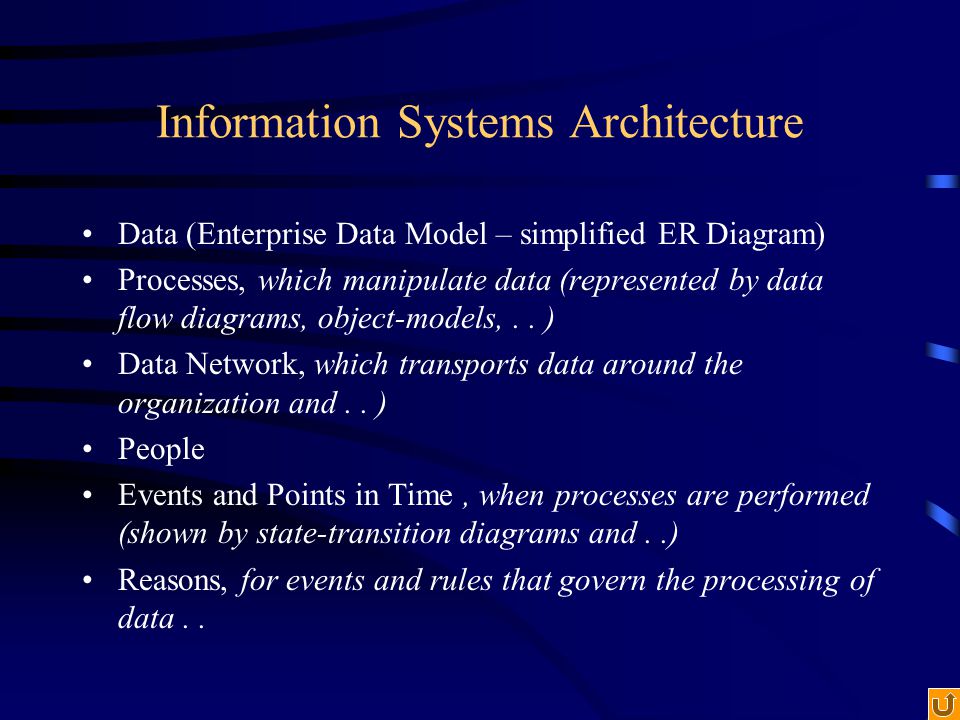 Information Systems Architecture

• Data (Enterprise Data Model – simplified ER Diagram)
• Processes, which manipulate data (represented by data flow diagrams, object-models, . . )
• Data Network, which transports data around the organization and . . )
• People
• Events and Points in Time , when processes are performed (shown by state-transition diagrams and . .)
• Reasons, for events and rules that govern the processing of data . .